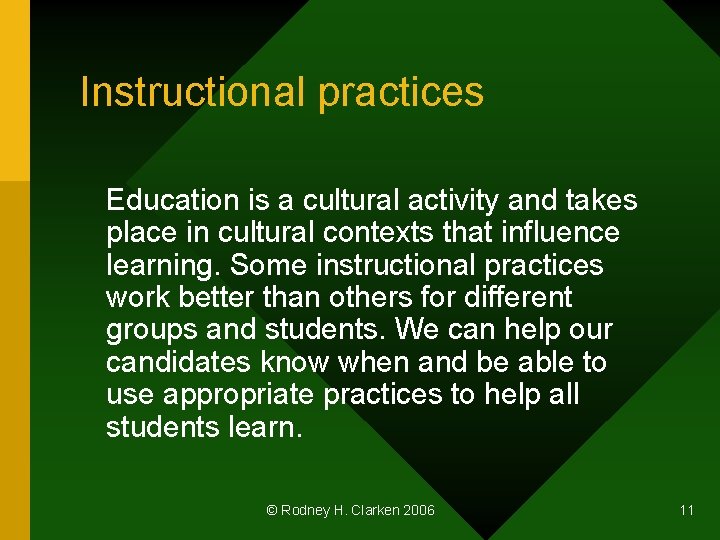 Instructional practices

Education is a cultural activity and takes place in cultural contexts that influence learning. Some instructional practices work better than others for different groups and students. We can help our candidates know when and be able to use appropriate practices to help all students learn.

© Rodney H. Clarken 2006

11